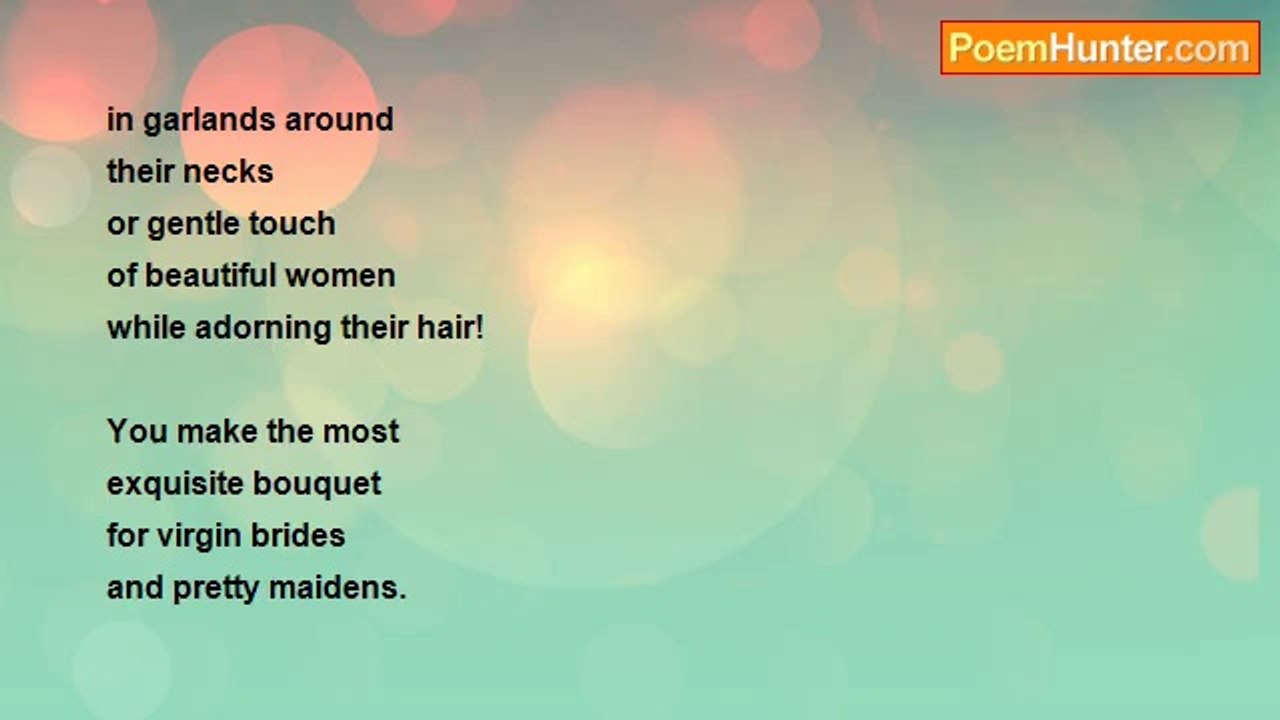 PoemHunter.com

in garlands around
their necks
or gentle touch
of beautiful women
while adorning their hair!

You make the most
exquisite bouquet
for virgin brides
and pretty maidens.